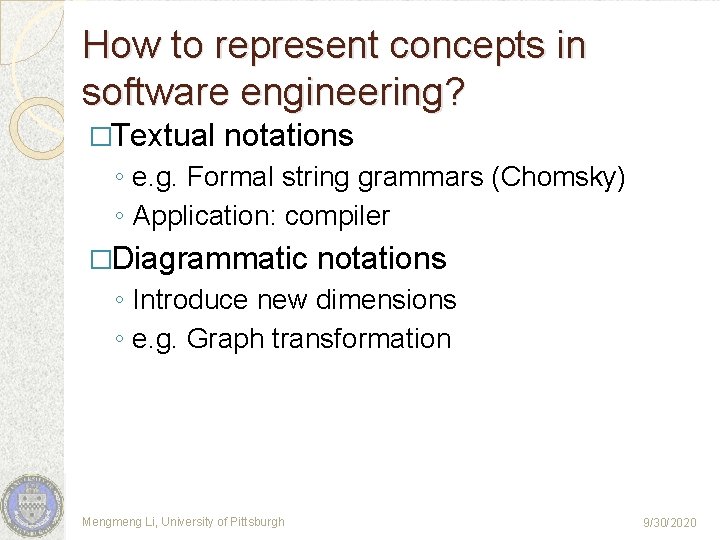 How to represent concepts in software engineering?

□Textual notations
◦ e.g. Formal string grammars (Chomsky)
◦ Application: compiler

□Diagrammatic notations
◦ Introduce new dimensions
◦ e.g. Graph transformation

Mengmeng Li, University of Pittsburgh

9/30/2020